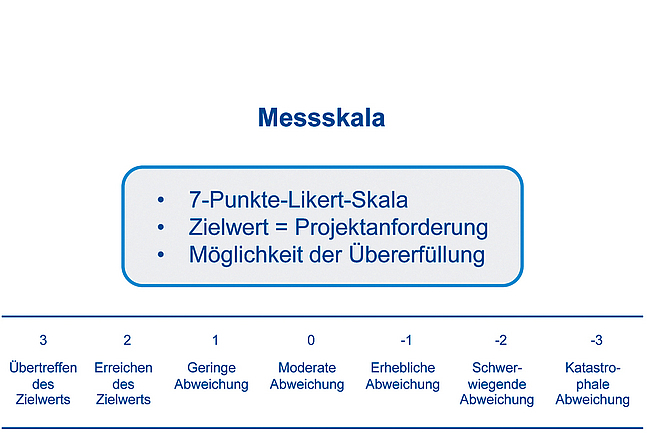 Messskala

• 7-Punkte-Likert-Skala
• Zielwert = Projektanforderung
• Möglichkeit der Übererfüllung

| 3 | 2 | 1 | 0 | -1 | -2 | -3 |
|---|---|---|---|---|---|---|
| Übertreffen des Zielwerts | Erreichen des Zielwerts | Geringe Abweichung | Moderate Abweichung | Erhebliche Abweichung | Schwerwiegende Abweichung | Katastrophale Abweichung |